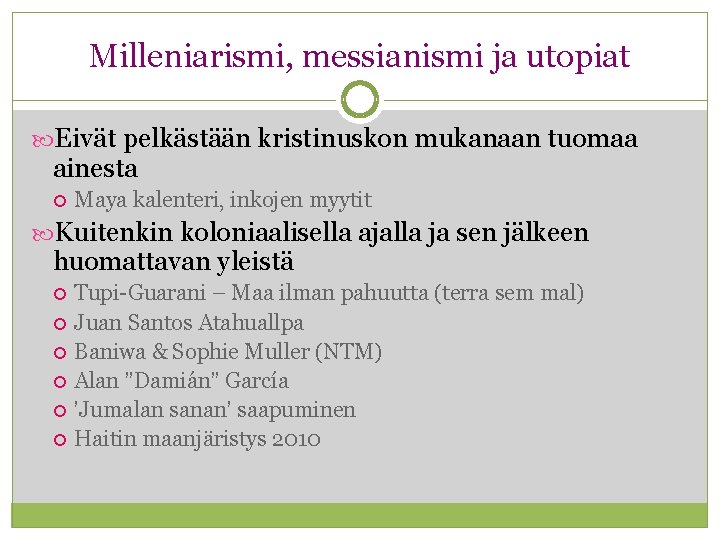 Milleniarismi, messianismi ja utopiat

Eivät pelkästään kristinuskon mukanaan tuomaa ainesta

Maya kalenteri, inkojen myytit

Kuitenkin koloniaalisella ajalla ja sen jälkeen huomattavan yleistä

Tupi-Guarani – Maa ilman pahuutta (terra sem mal)

Juan Santos Atahuallpa

Baniwa & Sophie Muller (NTM)

Alan "Damián" García

'Jumalan sanan' saapuminen

Haitin maanjäristys 2010